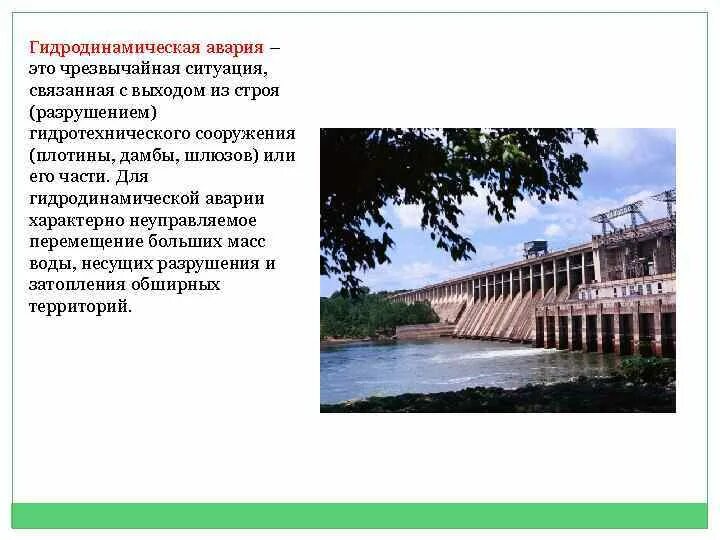 Гидродинамическая авария – это чрезвычайная ситуация, связанная с выходом из строя (разрушением) гидротехнического сооружения (плотины, дамбы, шлюзов) или его части. Для гидродинамической аварии характерно неуправляемое перемещение больших масс воды, несущих разрушения и затопления обширных территорий.